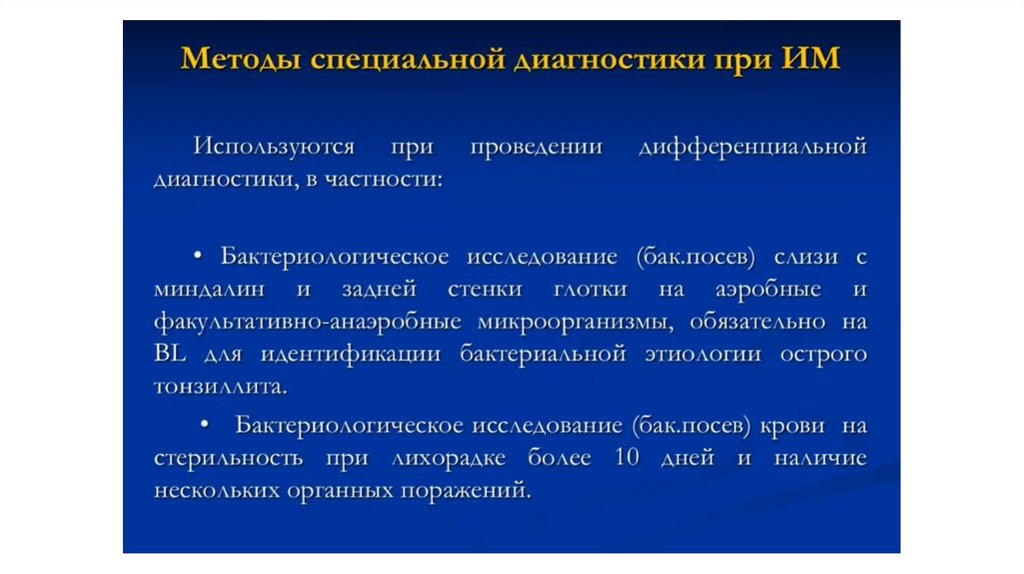 Методы специальной диагностики при ИМ

Используются при проведении дифференциальной диагностики, в частности:

• Бактериологическое исследование (бак.посев) слизи с миндалин и задней стенки глотки на аэробные и факультативно-анаэробные микроорганизмы, обязательно на BL для идентификации бактериальной этиологии острого тонзиллита.

• Бактериологическое исследование (бак.посев) крови на стерильность при лихорадке более 10 дней и наличие нескольких органных поражений.